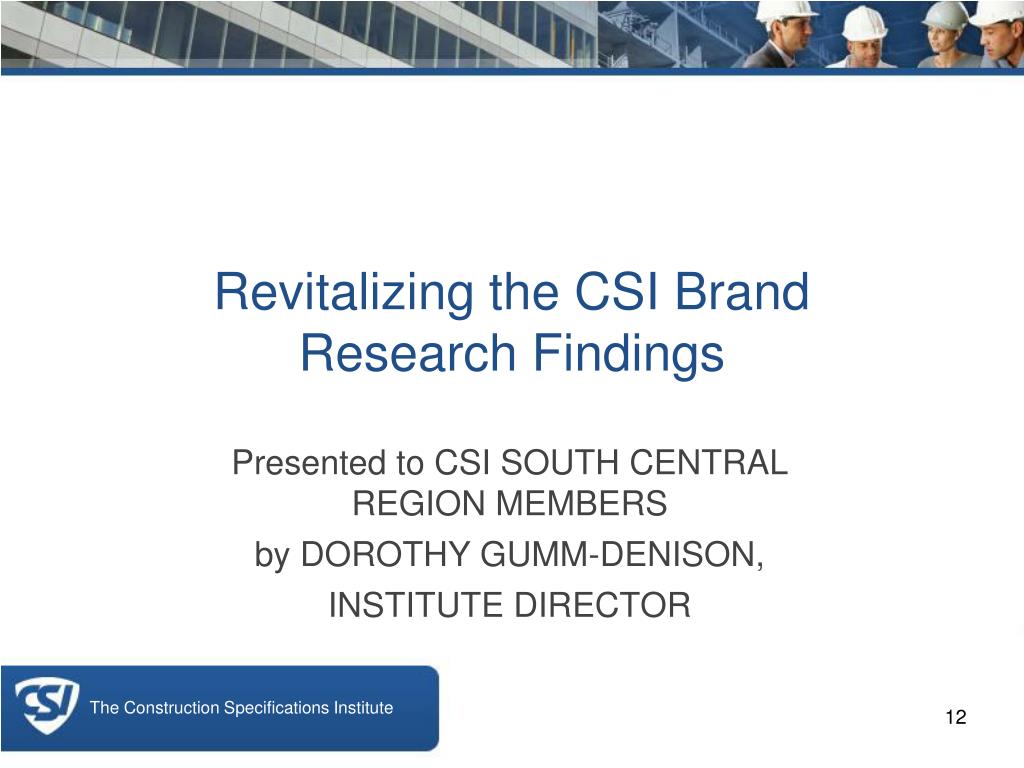 Revitalizing the CSI Brand
Research Findings

Presented to CSI SOUTH CENTRAL REGION MEMBERS

by DOROTHY GUMM-DENISON,

INSTITUTE DIRECTOR

CSI

The Construction Specifications Institute

12